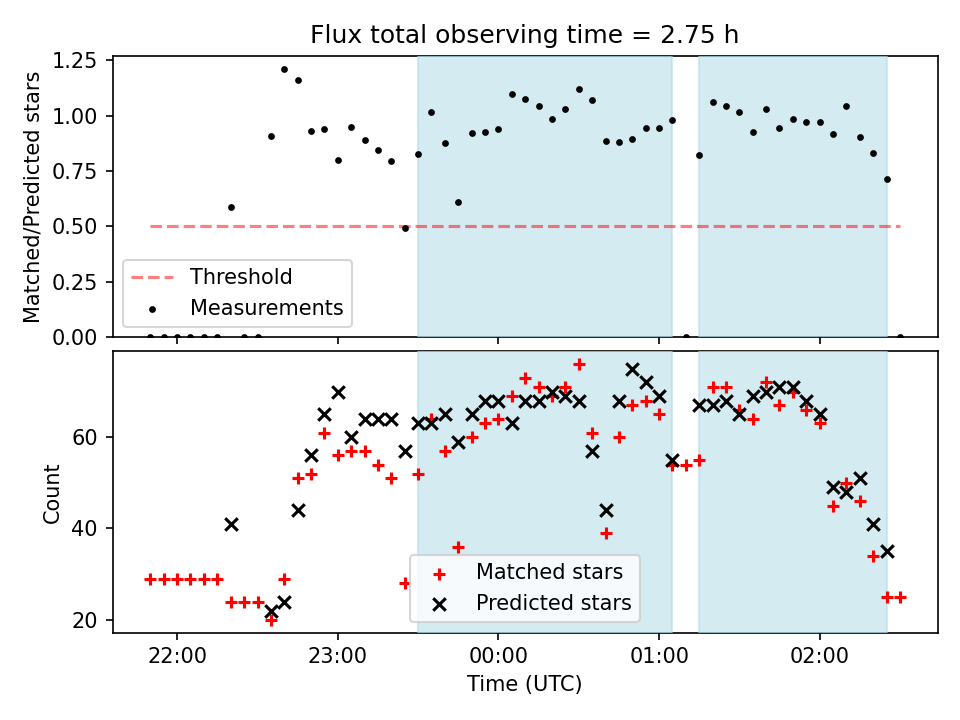 Flux total observing time = 2.75 h

Matched/Predicted stars

1.25
1.00
0.75
0.50
0.25
0.00

Threshold
Measurements

Count

60
40
20

Matched stars
Predicted stars

22:00
23:00
00:00
01:00
02:00

Time (UTC)